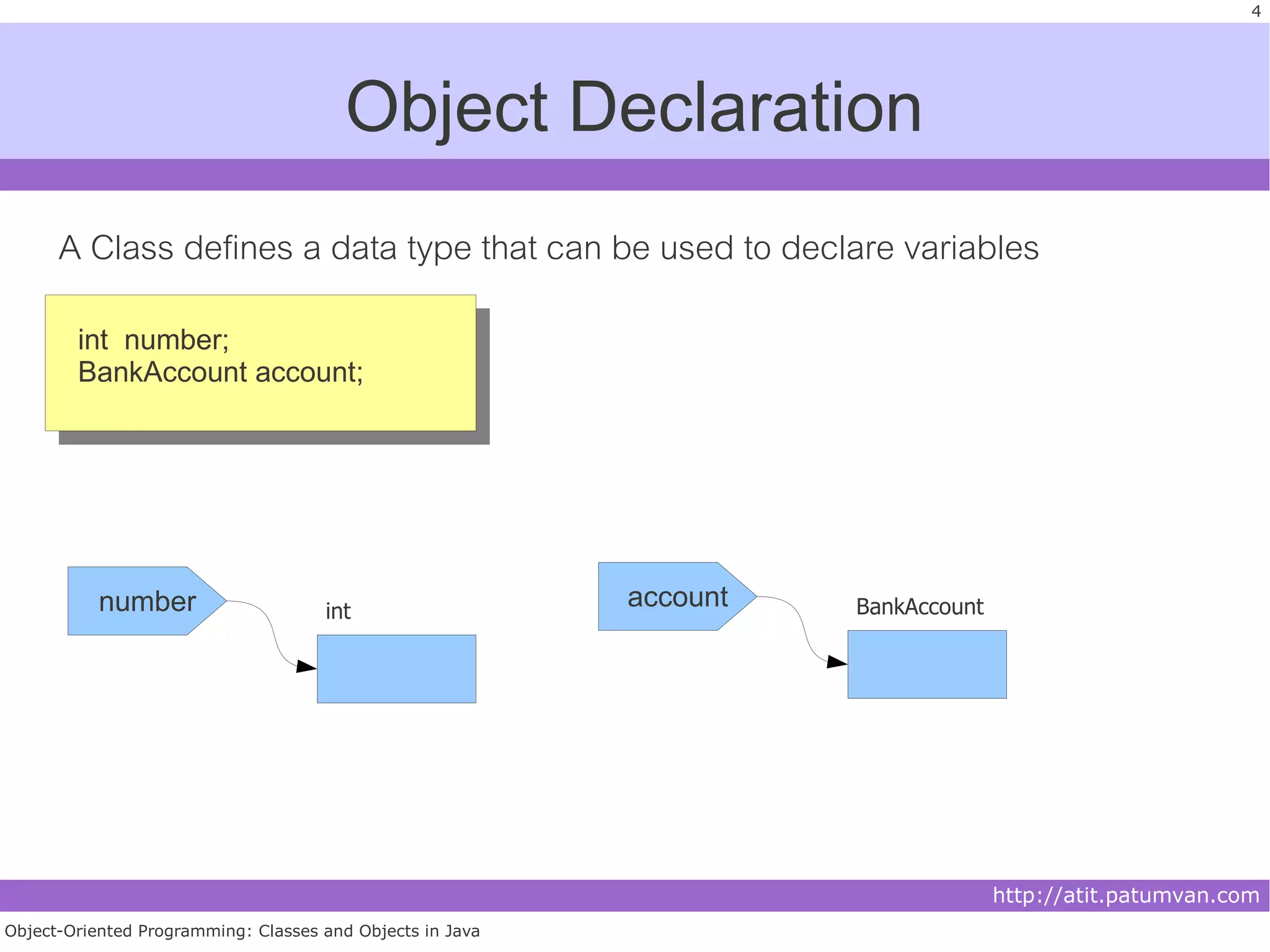 4

Object Declaration

A Class defines a data type that can be used to declare variables

int number;
BankAccount account;

number

int

account

BankAccount

http://atit.patumvan.com

Object-Oriented Programming: Classes and Objects in Java